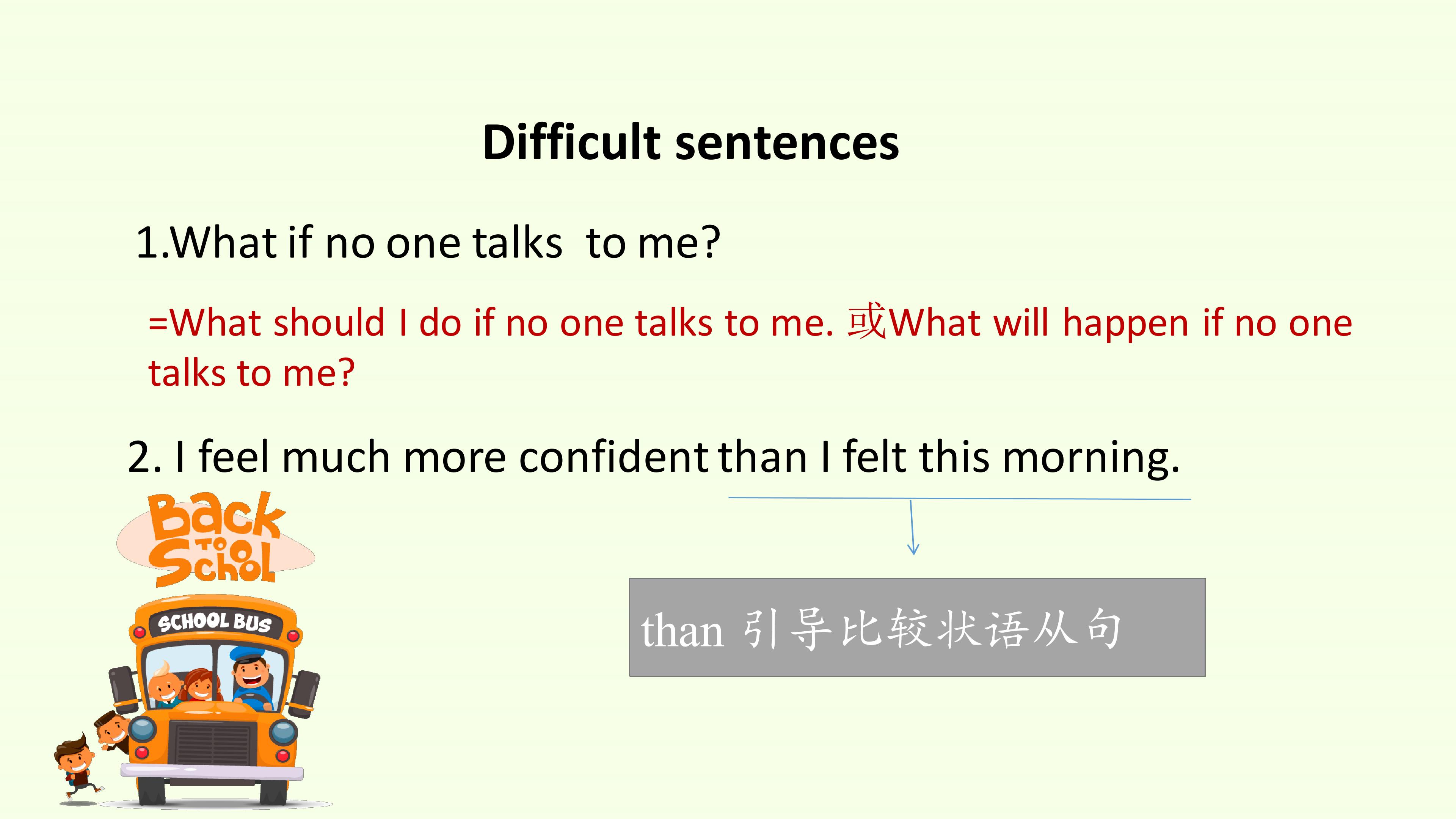 Difficult sentences

1.What if no one talks to me?

=What should I do if no one talks to me. 或What will happen if no one talks to me?

2. I feel much more confident than I felt this morning.

Back To School

SCHOOL BUS

than 引导比较状语从句